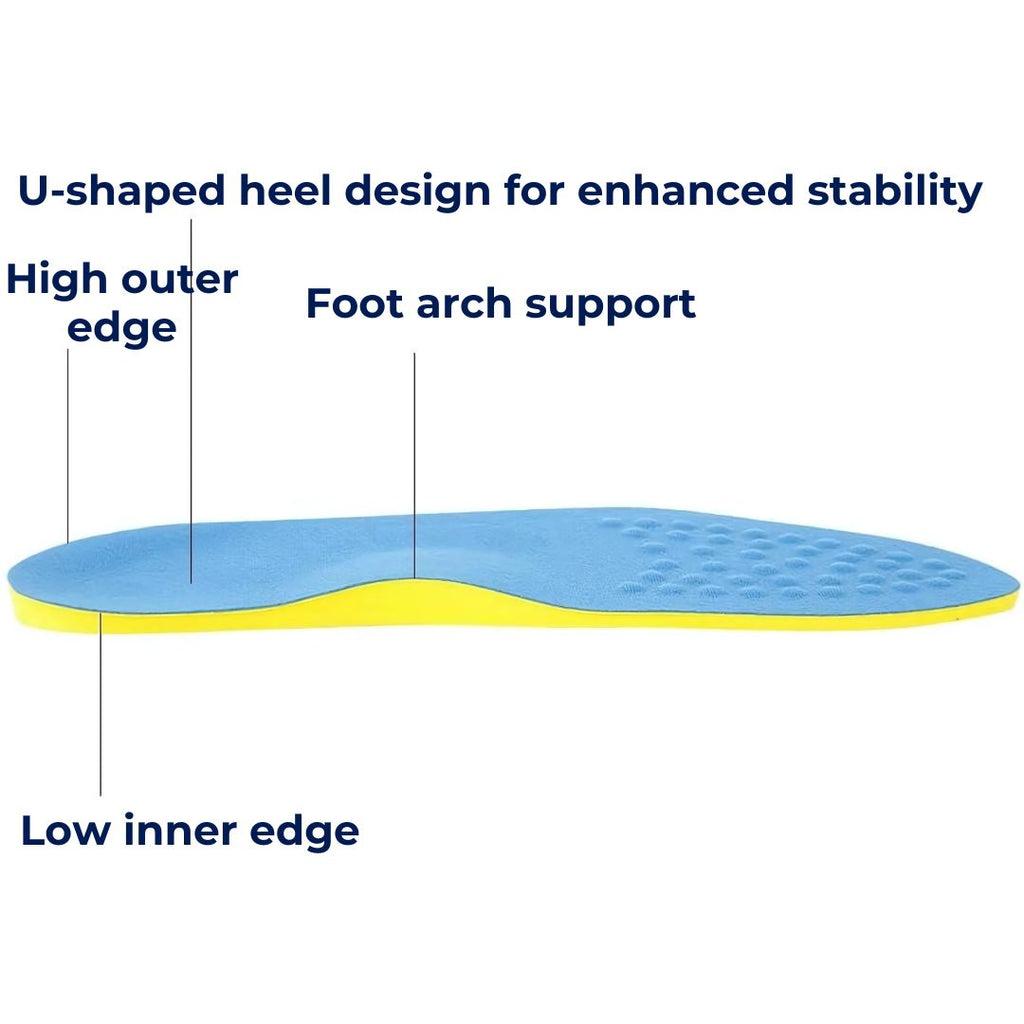 U-shaped heel design for enhanced stability

High outer edge

Foot arch support

Low inner edge